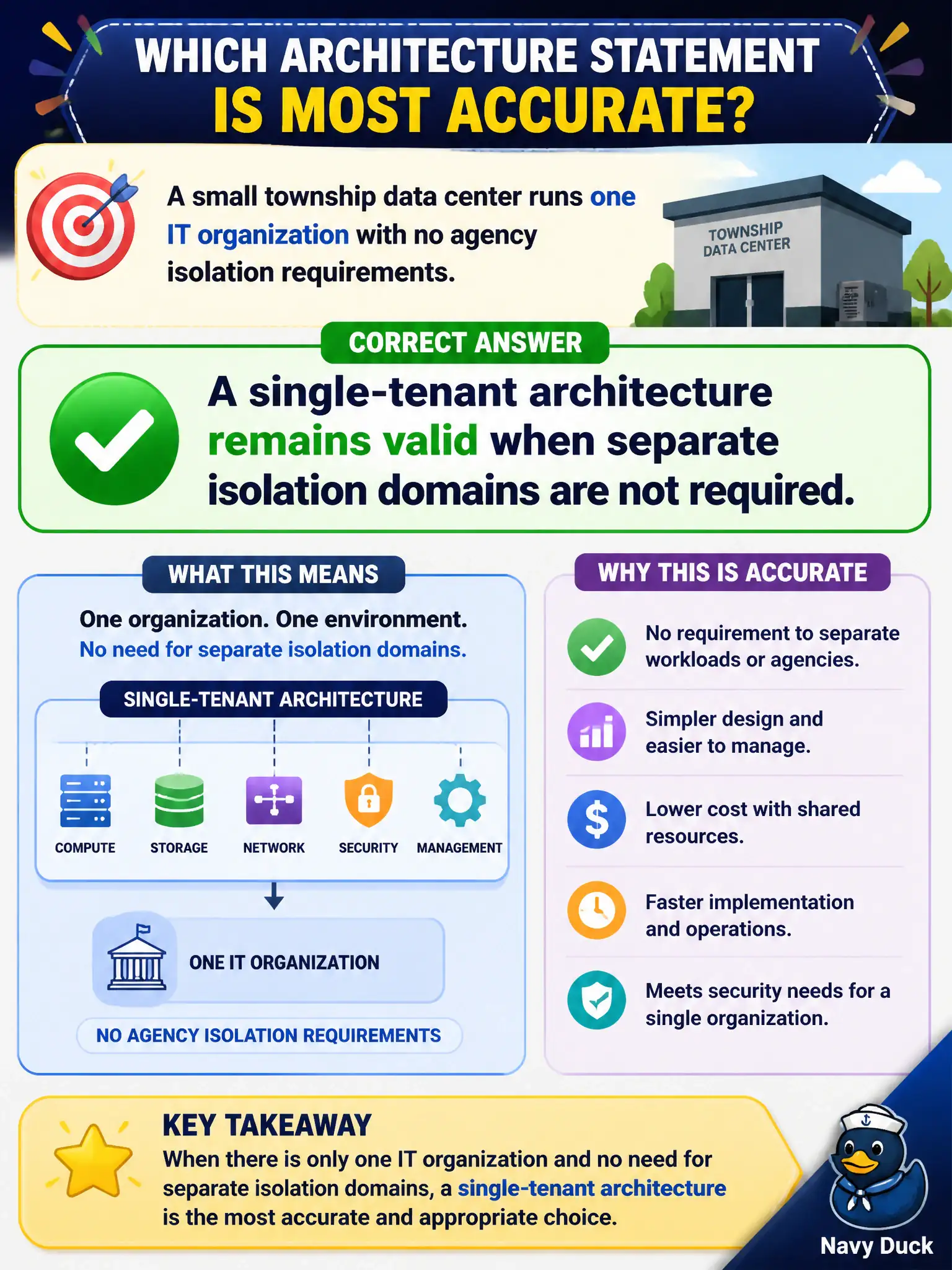 WHICH ARCHITECTURE STATEMENT
IS MOST ACCURATE?

A small township data center runs one IT organization with no agency isolation requirements.

TOWNSHIP DATA CENTER

CORRECT ANSWER

A single-tenant architecture remains valid when separate isolation domains are not required.

WHAT THIS MEANS

One organization. One environment.
No need for separate isolation domains.

SINGLE-TENANT ARCHITECTURE

COMPUTE STORAGE NETWORK SECURITY MANAGEMENT

ONE IT ORGANIZATION

NO AGENCY ISOLATION REQUIREMENTS

WHY THIS IS ACCURATE

No requirement to separate workloads or agencies.

Simpler design and easier to manage.

Lower cost with shared resources.

Faster implementation and operations.

Meets security needs for a single organization.

KEY TAKEAWAY
When there is only one IT organization and no need for separate isolation domains, a single-tenant architecture is the most accurate and appropriate choice.

Navy Duck